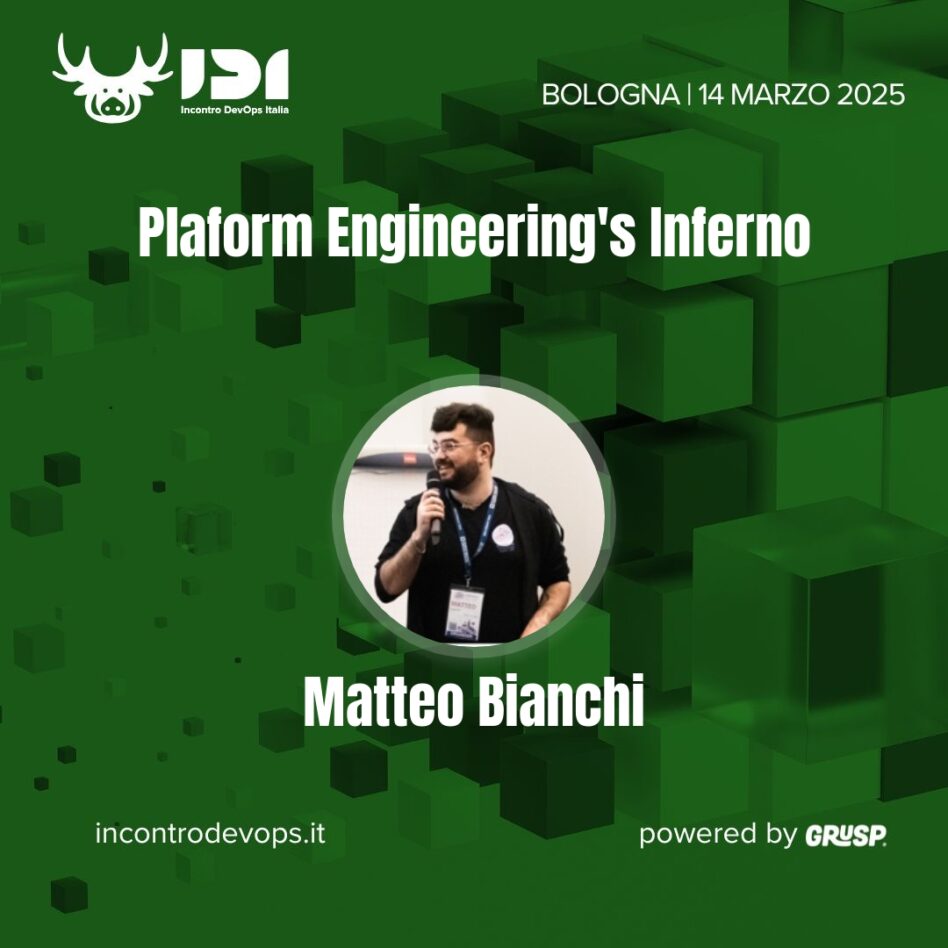 IDI
Incontro DevOps Italia

BOLOGNA | 14 MARZO 2025

Plaform Engineering's Inferno

MATTEO

Matteo Bianchi

incontrodevops.it

powered by GRUSP.